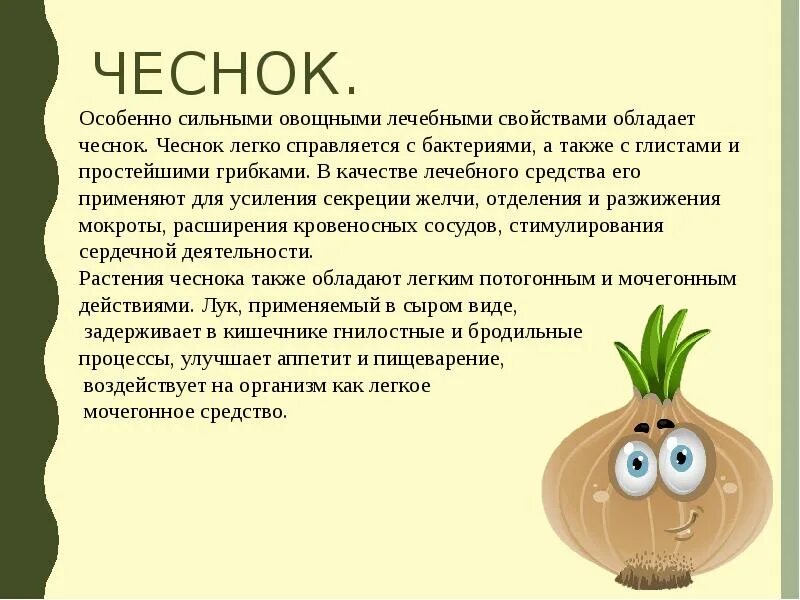 ЧЕСНОК.

Особенно сильными овощными лечебными свойствами обладает чеснок. Чеснок легко справляется с бактериями, а также с глистами и простейшими грибками. В качестве лечебного средства его применяют для усиления секреции желчи, отделения и разжижения мокроты, расширения кровеносных сосудов, стимулирования сердечной деятельности.

Растения чеснока также обладают легким потогонным и мочегонным действиями. Лук, применяемый в сыром виде, задерживает в кишечнике гнилостные и бродильные процессы, улучшает аппетит и пищеварение, воздействует на организм как легкое мочегонное средство.